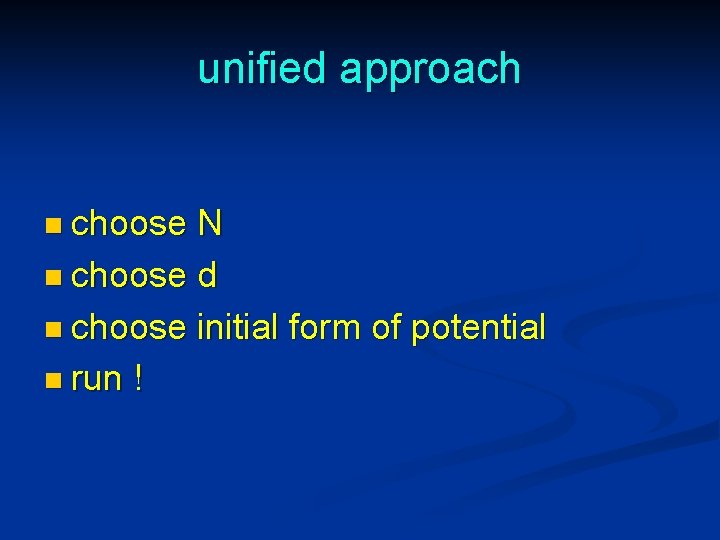 unified approach

- choose N
- choose d
- choose initial form of potential
- run !